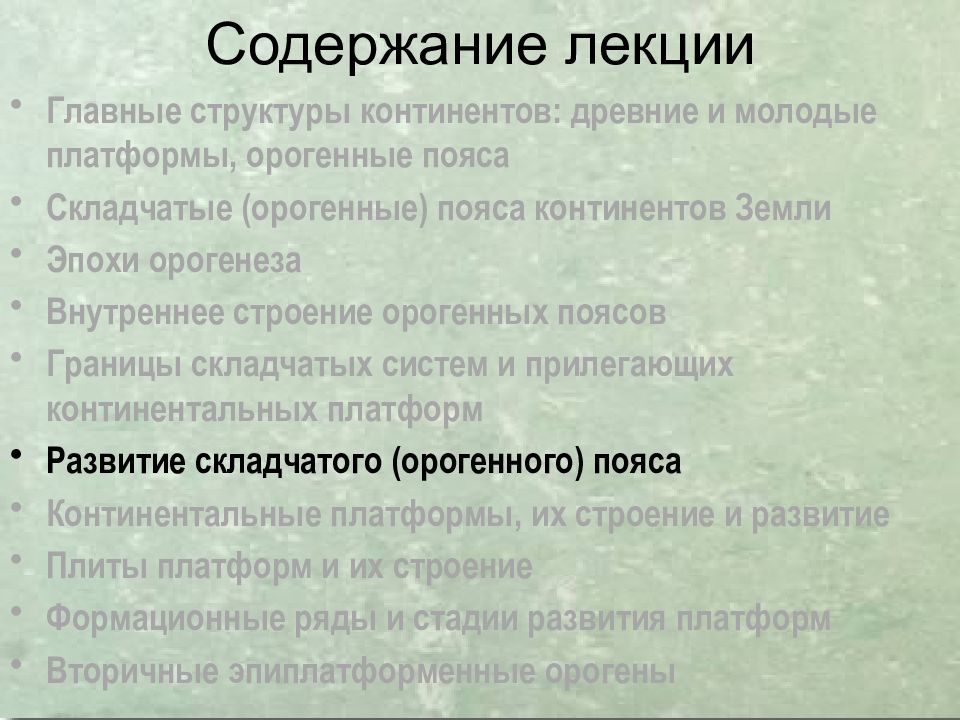 Содержание лекции

• Главные структуры континентов: древние и молодые платформы, орогенные пояса
• Складчатые (орогенные) пояса континентов Земли
• Эпохи орогенеза
• Внутреннее строение орогенных поясов
• Границы складчатых систем и прилегающих континентальных платформ
• Развитие складчатого (орогенного) пояса
• Континентальные платформы, их строение и развитие
• Плиты платформ и их строение
• Формационные ряды и стадии развития платформ
• Вторичные эпиплатформенные орогены